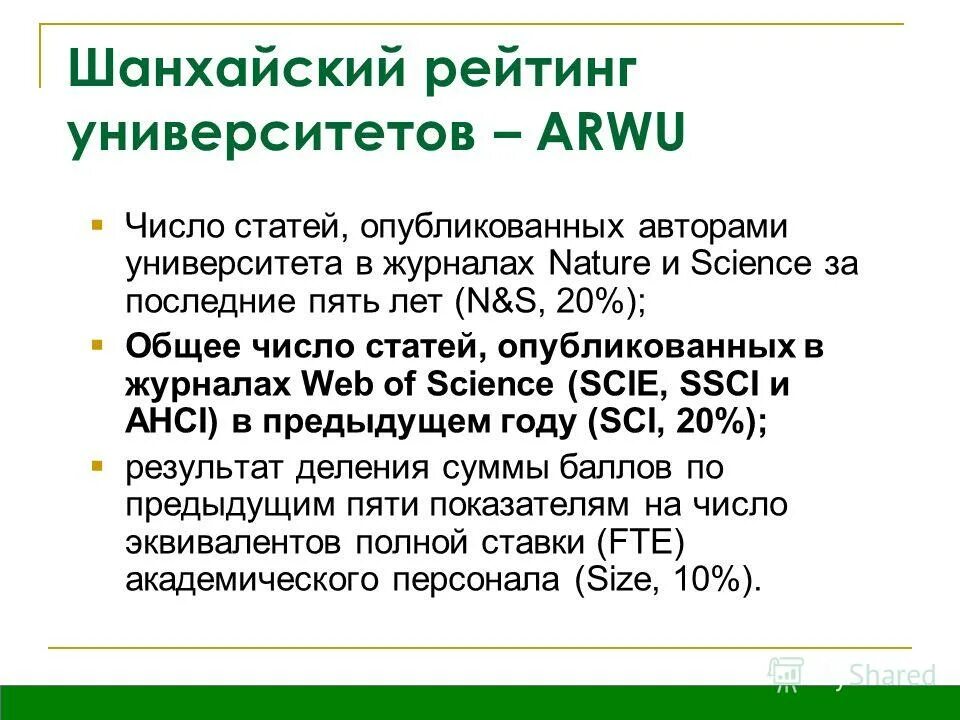 Шанхайский рейтинг университетов – ARWU

Число статей, опубликованных авторами университета в журналах Nature и Science за последние пять лет (N&S, 20%);

Общее число статей, опубликованных в журналах Web of Science (SCIE, SSCI и AHCI) в предыдущем году (SCI, 20%);

результат деления суммы баллов по предыдущим пяти показателям на число эквивалентов полной ставки (FTE) академического персонала (Size, 10%).

MyShared